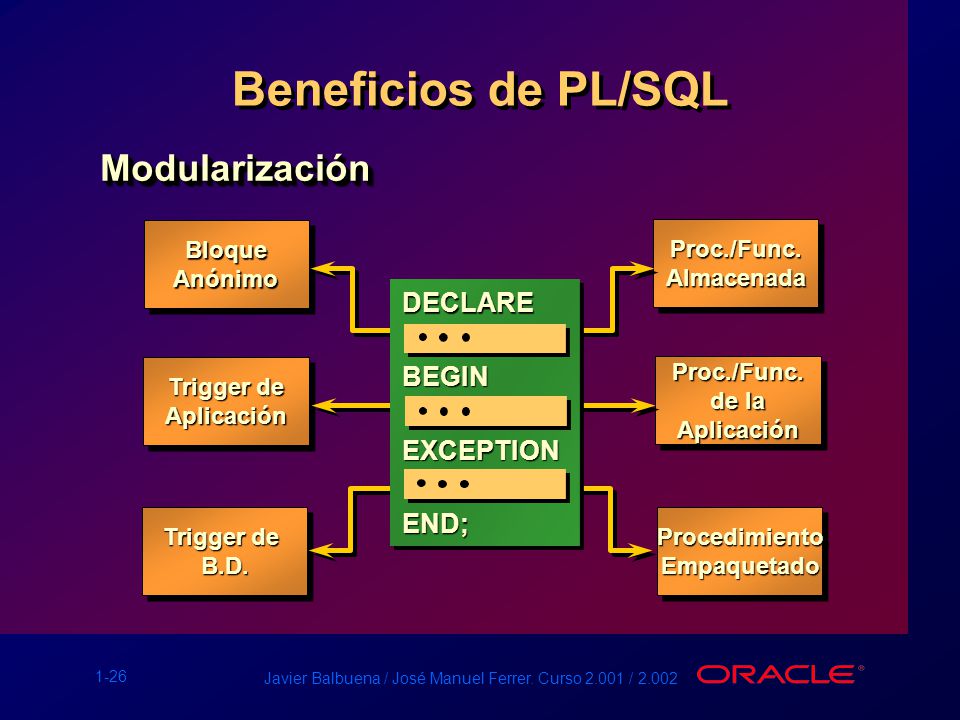 Beneficios de PL/SQL

Modularización

Bloque Anónimo

Trigger de Aplicación

Trigger de B.D.

DECLARE
• • •
BEGIN
• • •
EXCEPTION
• • •
END;

Proc./Func. Almacenada

Proc./Func. de la Aplicación

Procedimiento Empaquetado

1-26

Javier Balbuena / José Manuel Ferrer. Curso 2.001 / 2.002

ORACLE®